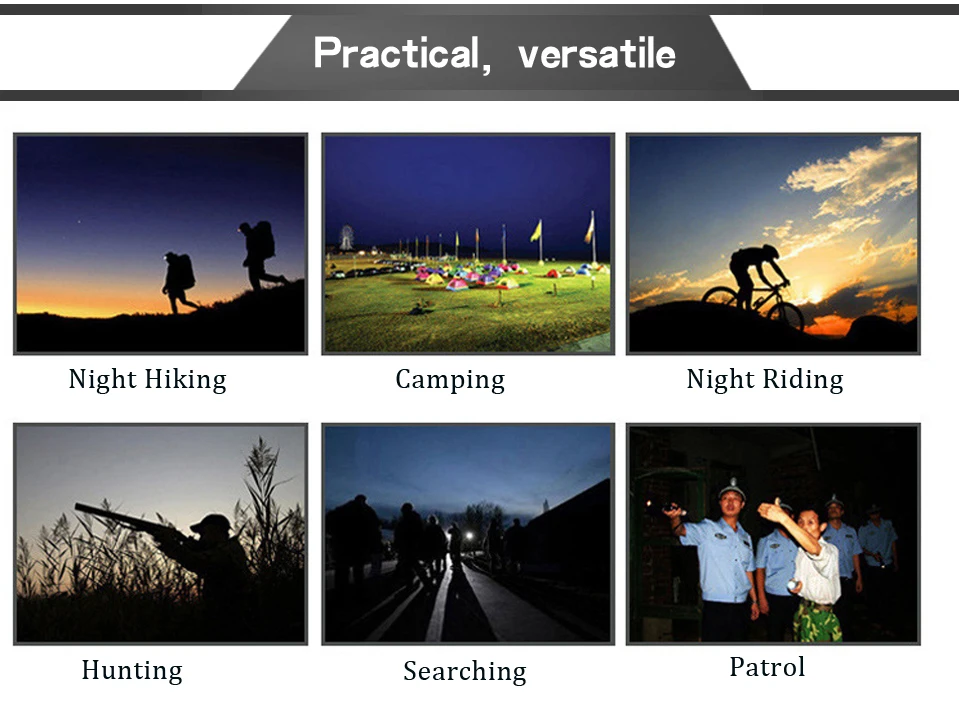 Practical, versatile

Night Hiking

Camping

Night Riding

Hunting

Searching

Patrol